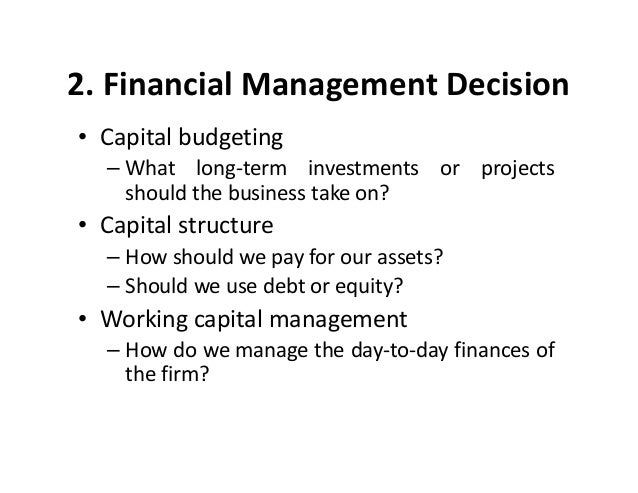 2. Financial Management Decision

• Capital budgeting
– What long-term investments or projects should the business take on?

• Capital structure
– How should we pay for our assets?
– Should we use debt or equity?

• Working capital management
– How do we manage the day-to-day finances of the firm?